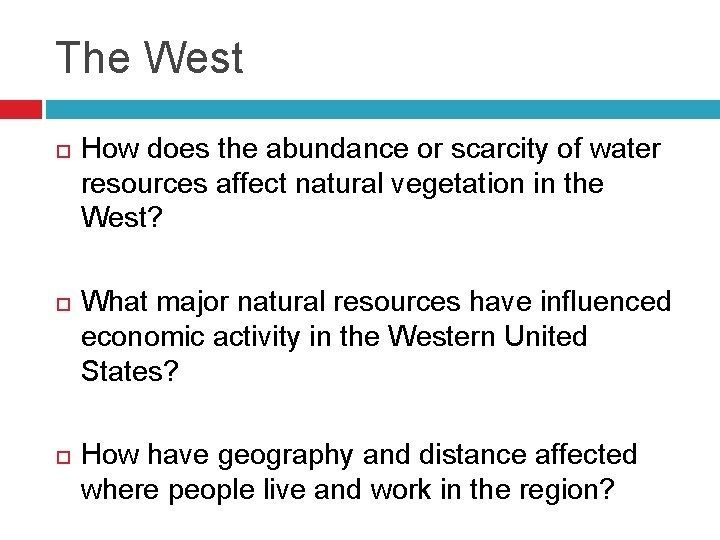 The West

How does the abundance or scarcity of water resources affect natural vegetation in the West?

What major natural resources have influenced economic activity in the Western United States?

How have geography and distance affected where people live and work in the region?